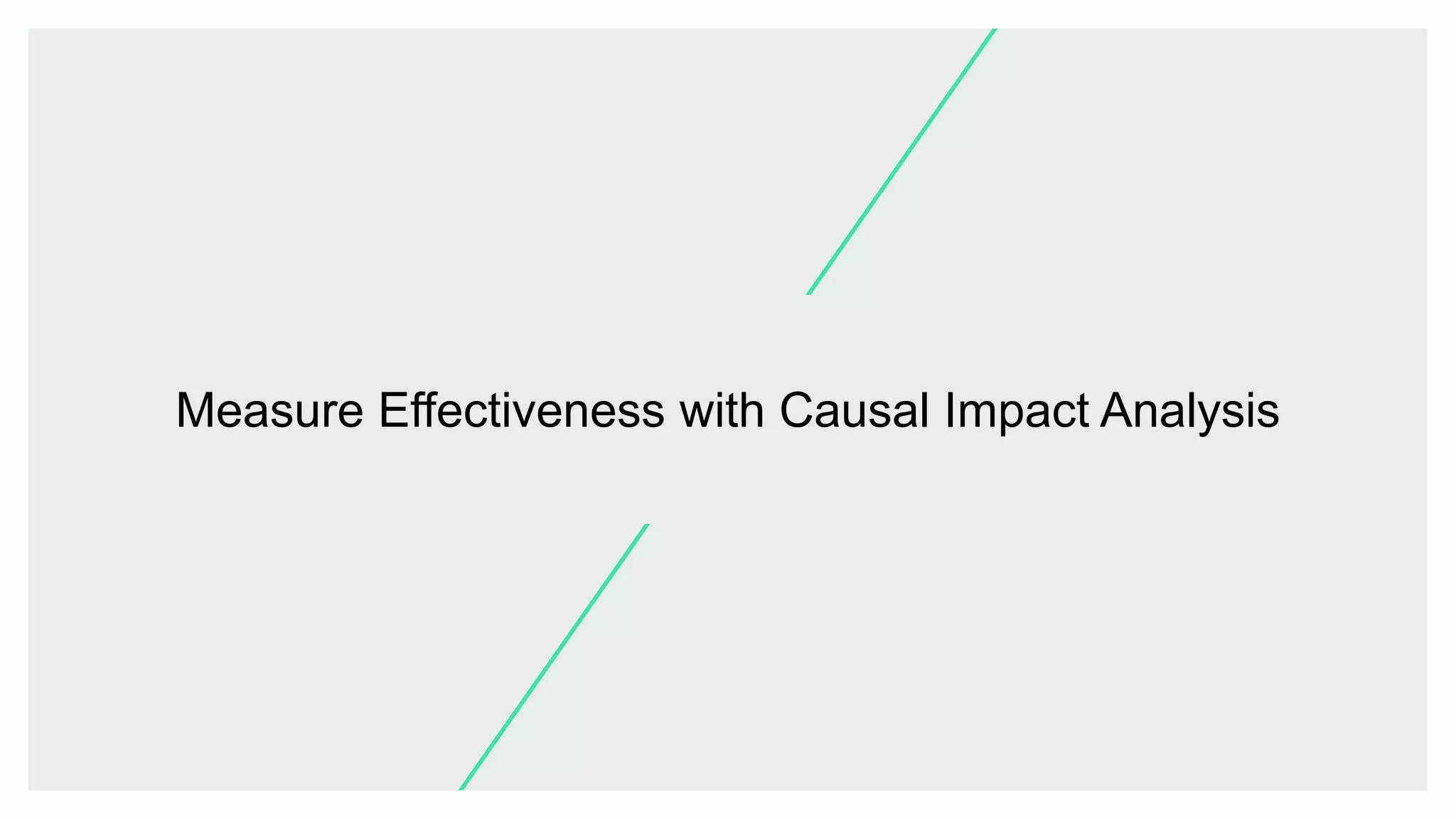 Measure Effectiveness with Causal Impact Analysis